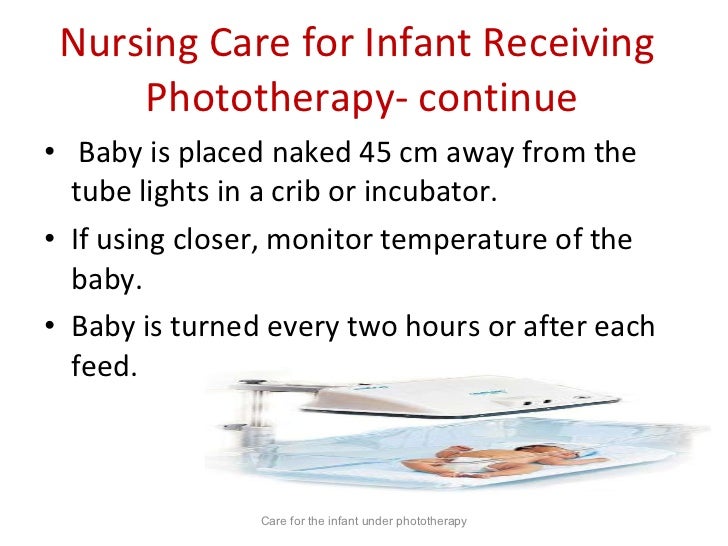 Nursing Care for Infant Receiving Phototherapy- continue

• Baby is placed naked 45 cm away from the tube lights in a crib or incubator.

• If using closer, monitor temperature of the baby.

• Baby is turned every two hours or after each feed.

Care for the infant under phototherapy